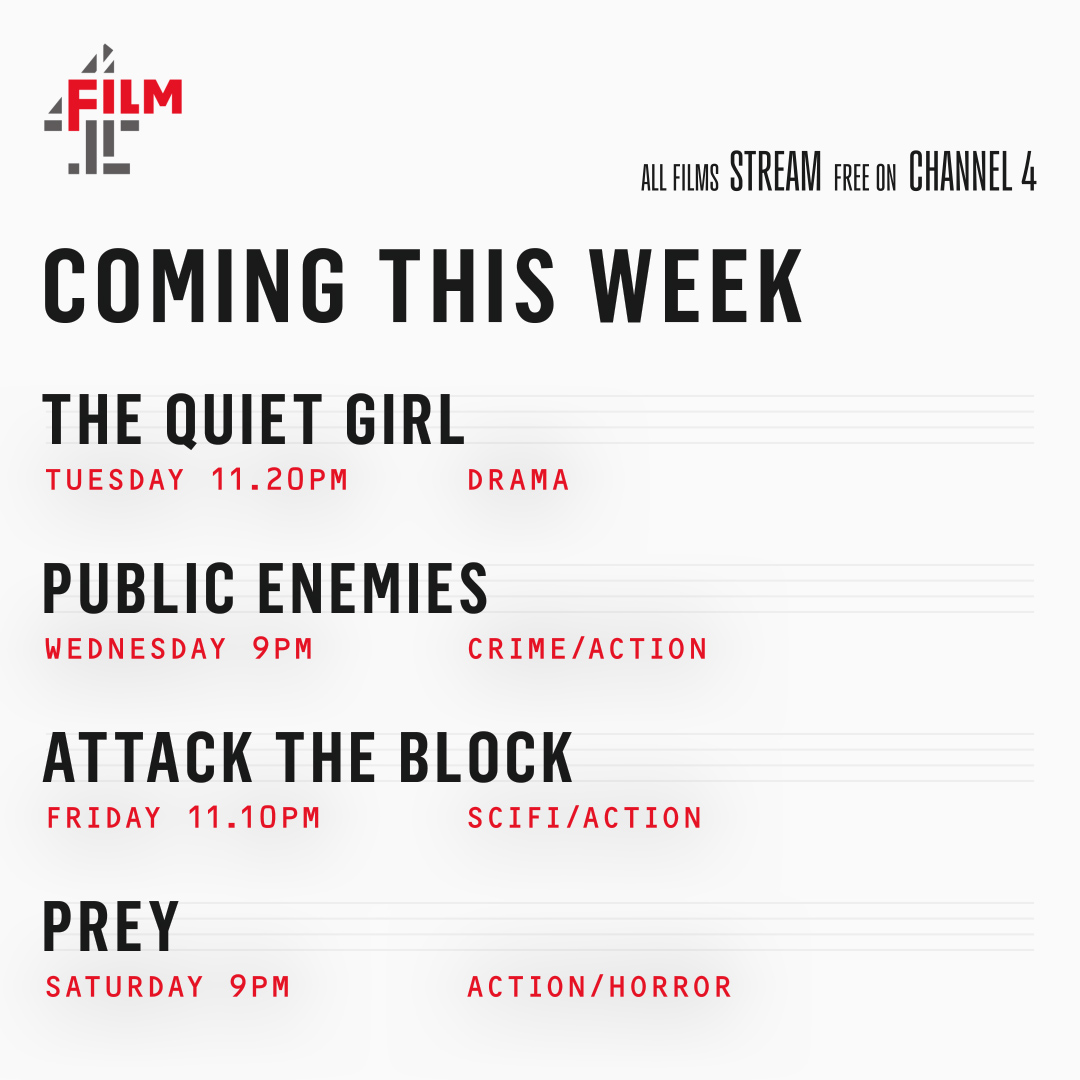 FILM

ALL FILMS STREAM FREE ON CHANNEL 4

COMING THIS WEEK

THE QUIET GIRL
TUESDAY 11.20PM DRAMA

PUBLIC ENEMIES
WEDNESDAY 9PM CRIME/ACTION

ATTACK THE BLOCK
FRIDAY 11.10PM SCIFI/ACTION

PREY
SATURDAY 9PM ACTION/HORROR